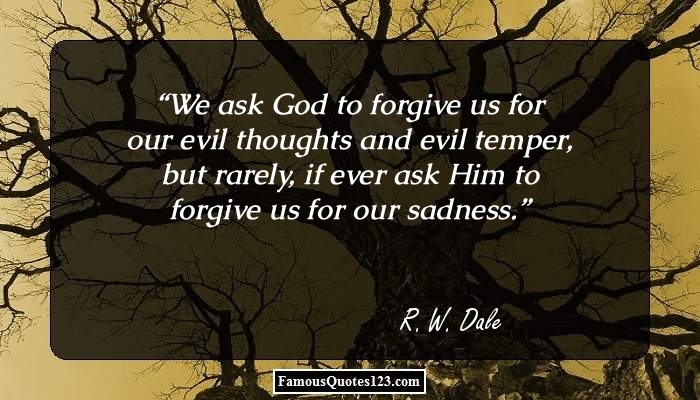 “We ask God to forgive us for our evil thoughts and evil temper, but rarely, if ever ask Him to forgive us for our sadness.”

R. W. Dale

FamousQuotes123.com